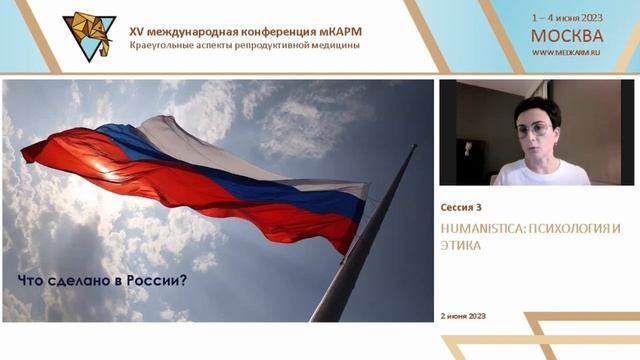 XV международная конференция мКАРМ
Краеугольные аспекты репродуктивной медицины

1 – 4 июня 2023
МОСКВА
WWW.MEDKARM.RU

Что сделано в России?

Сессия 3
HUMANISTICA: ПСИХОЛОГИЯ И ЭТИКА

2 июня 2023